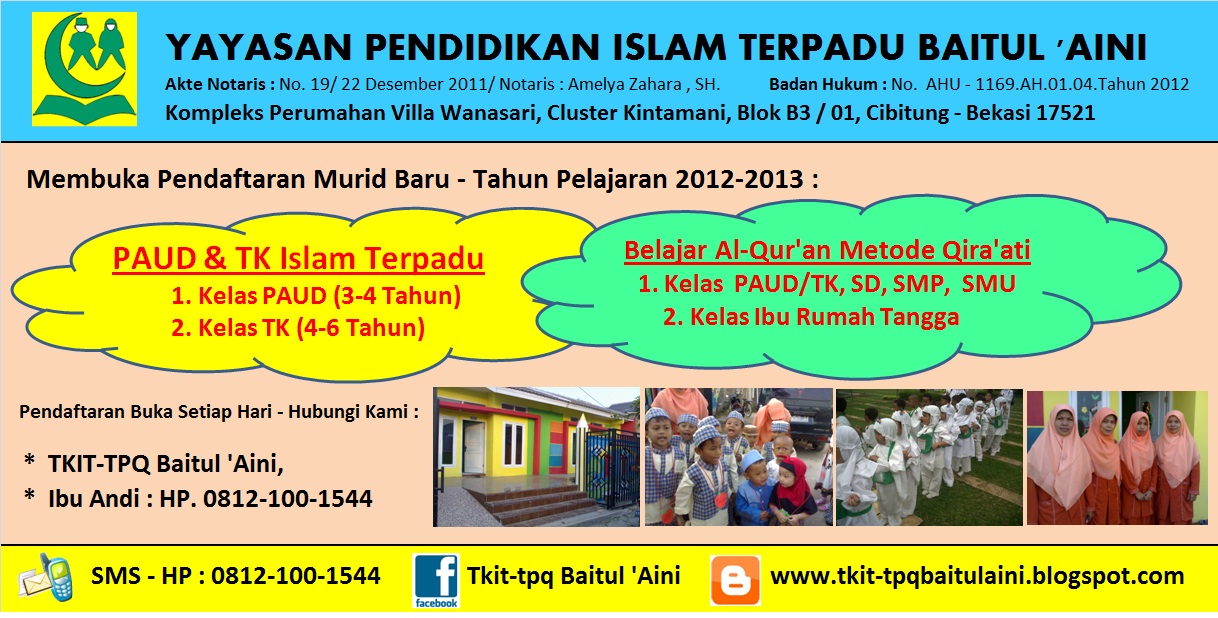 YAYASAN PENDIDIKAN ISLAM TERPADU BAITUL 'AINI

Akte Notaris : No. 19/ 22 Desember 2011/ Notaris : Amelya Zahara , SH. Badan Hukum : No. AHU - 1169.AH.01.04.Tahun 2012

Kompleks Perumahan Villa Wanasari, Cluster Kintamani, Blok B3 / 01, Cibitung - Bekasi 17521

Membuka Pendaftaran Murid Baru - Tahun Pelajaran 2012-2013 :

PAUD & TK Islam Terpadu
1. Kelas PAUD (3-4 Tahun)
2. Kelas TK (4-6 Tahun)

Belajar Al-Qur'an Metode Qira'ati
1. Kelas PAUD/TK, SD, SMP, SMU
2. Kelas Ibu Rumah Tangga

Pendaftaran Buka Setiap Hari - Hubungi Kami :

* TKIT-TPQ Baitul 'Aini,
* Ibu Andi : HP. 0812-100-1544

SMS - HP : 0812-100-1544

facebook

Tkit-tpq Baitul 'Aini

www.tkit-tpqbaitulaini.blogspot.com